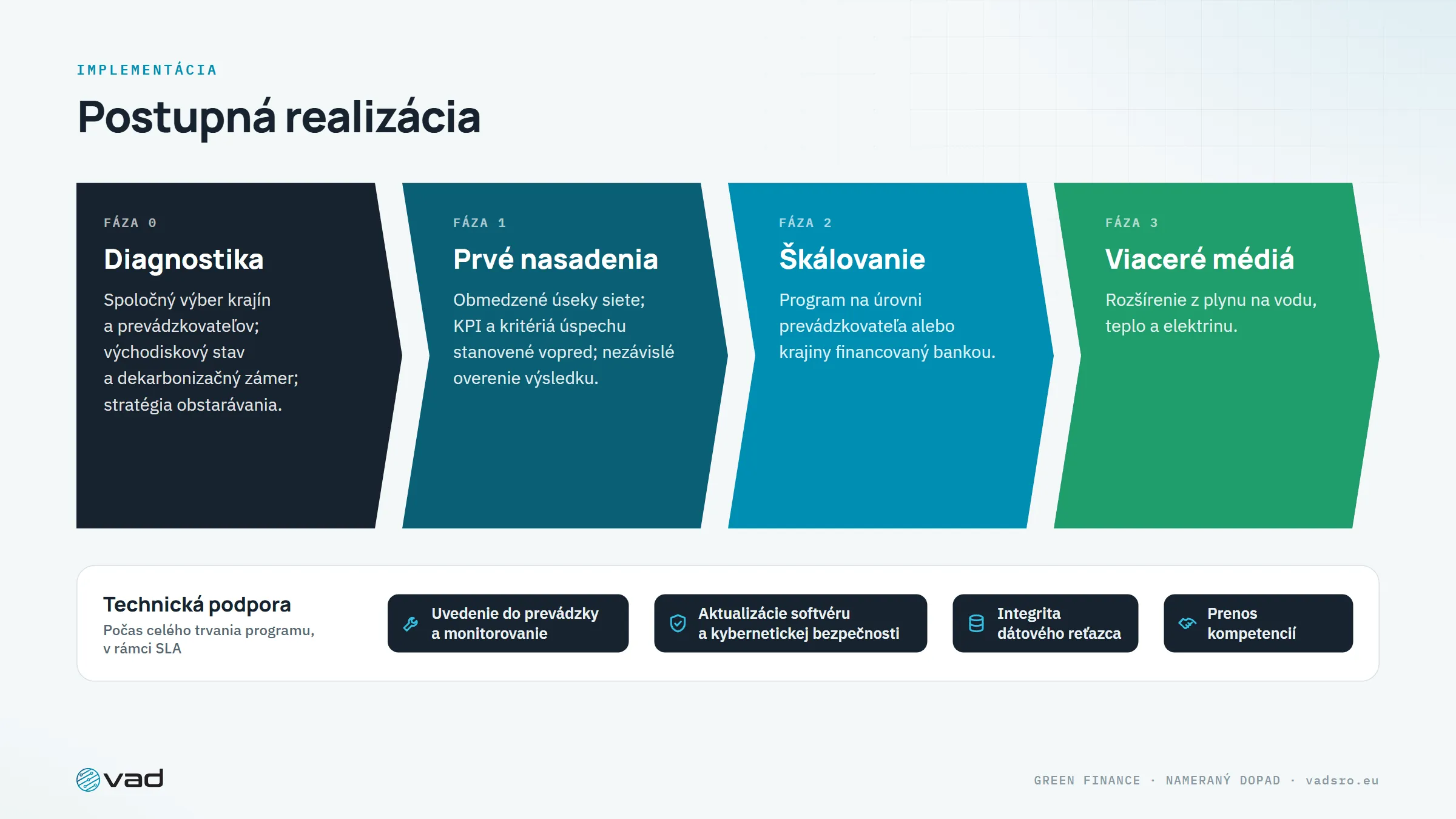 IMPLEMENTÁCIA

Postupná realizácia

FÁZA 0
Diagnostika
Spoločný výber krajín a prevádzkovateľov; východiskový stav a dekarbonizačný zámer; stratégia obstarávania.

FÁZA 1
Prvé nasadenia
Obmedzené úseky siete; KPI a kritériá úspechu stanovené vopred; nezávislé overenie výsledku.

FÁZA 2
Škálovanie
Program na úrovni prevádzkovateľa alebo krajiny financovaný bankou.

FÁZA 3
Viaceré médiá
Rozšírenie z plynu na vodu, teplo a elektrinu.

Technická podpora
Počas celého trvania programu, v rámci SLA

Uvedenie do prevádzky a monitorovanie

Aktualizácie softvéru a kybernetickej bezpečnosti

Integrita dátového reťazca

Prenos kompetencií

vad

GREEN FINANCE · NAMERANÝ DOPAD · vadsro.eu